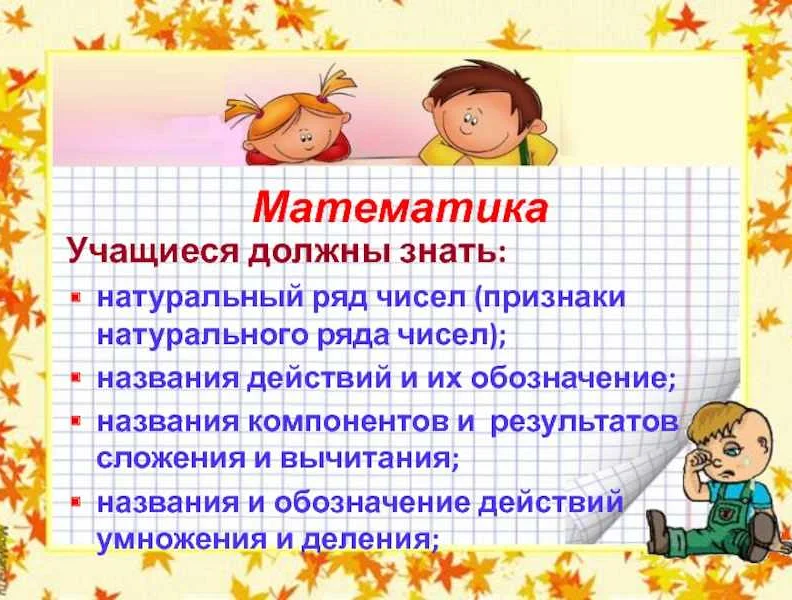 Математика

Учащиеся должны знать:

- натуральный ряд чисел (признаки натурального ряда чисел);
- названия действий и их обозначение;
- названия компонентов и результатов сложения и вычитания;
- названия и обозначение действий умножения и деления;